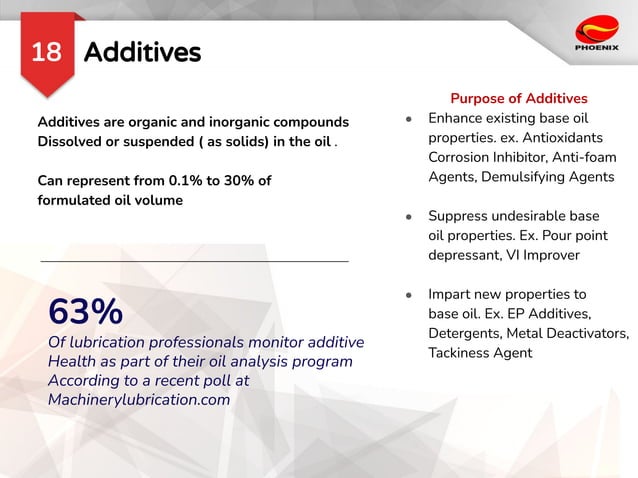 18 Additives

PHOENIX

Additives are organic and inorganic compounds Dissolved or suspended ( as solids) in the oil .

Can represent from 0.1% to 30% of formulated oil volume

63%
Of lubrication professionals monitor additive Health as part of their oil analysis program According to a recent poll at Machinerylubrication.com

Purpose of Additives

• Enhance existing base oil properties. ex. Antioxidants Corrosion Inhibitor, Anti-foam Agents, Demulsifying Agents

• Suppress undesirable base oil properties. Ex. Pour point depressant, VI Improver

• Impart new properties to base oil. Ex. EP Additives, Detergents, Metal Deactivators, Tackiness Agent